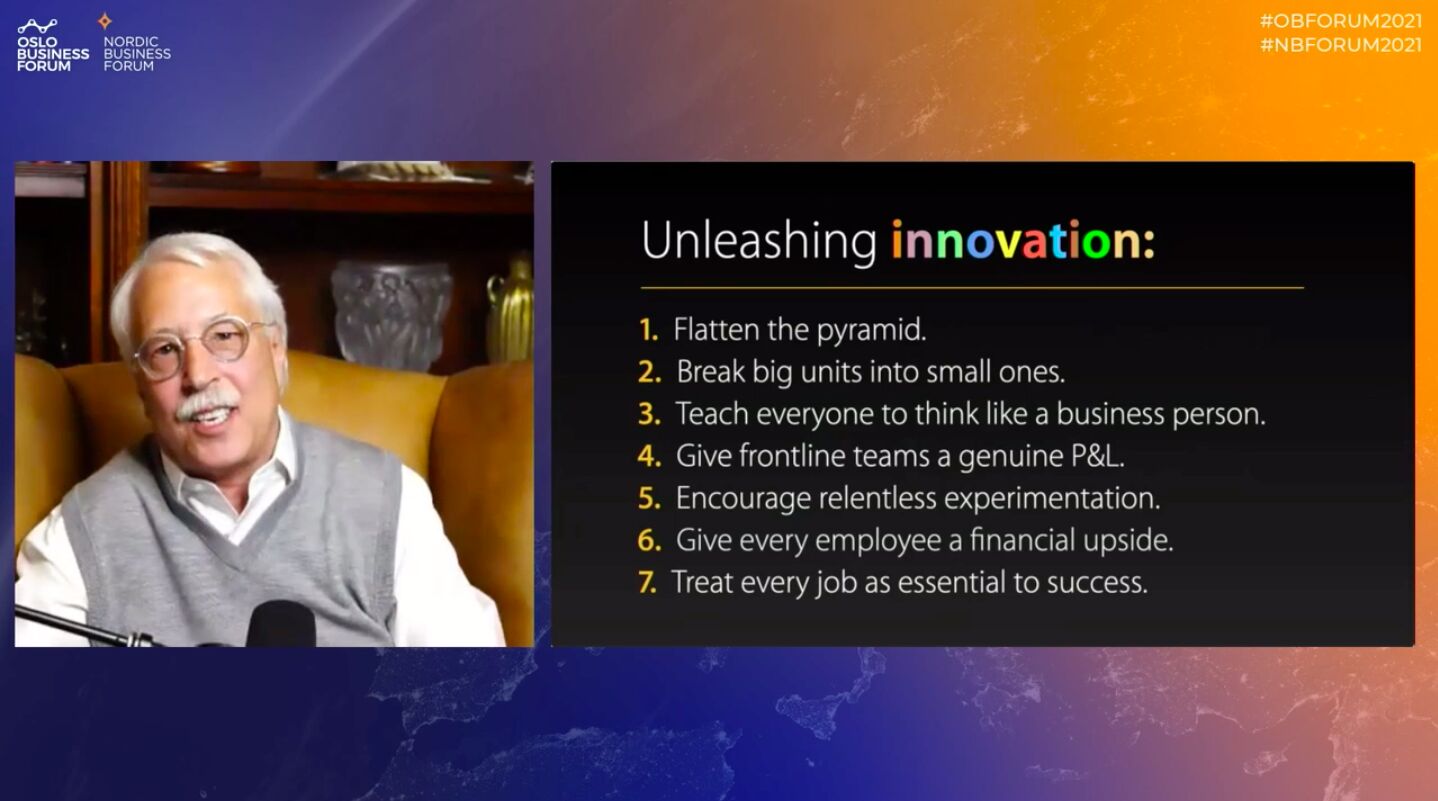 OSLO BUSINESS FORUM

NORDIC BUSINESS FORUM

#OBFORUM2021
#NBFORUM2021

Unleashing innovation:

1. Flatten the pyramid.
2. Break big units into small ones.
3. Teach everyone to think like a business person.
4. Give frontline teams a genuine P&L.
5. Encourage relentless experimentation.
6. Give every employee a financial upside.
7. Treat every job as essential to success.